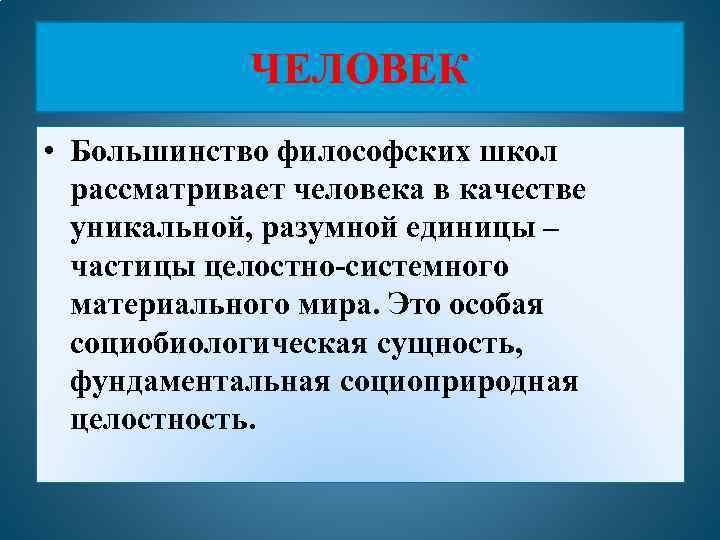 ЧЕЛОВЕК

• Большинство философских школ рассматривает человека в качестве уникальной, разумной единицы – частицы целостно-системного материального мира. Это особая социобиологическая сущность, фундаментальная социоприродная целостность.